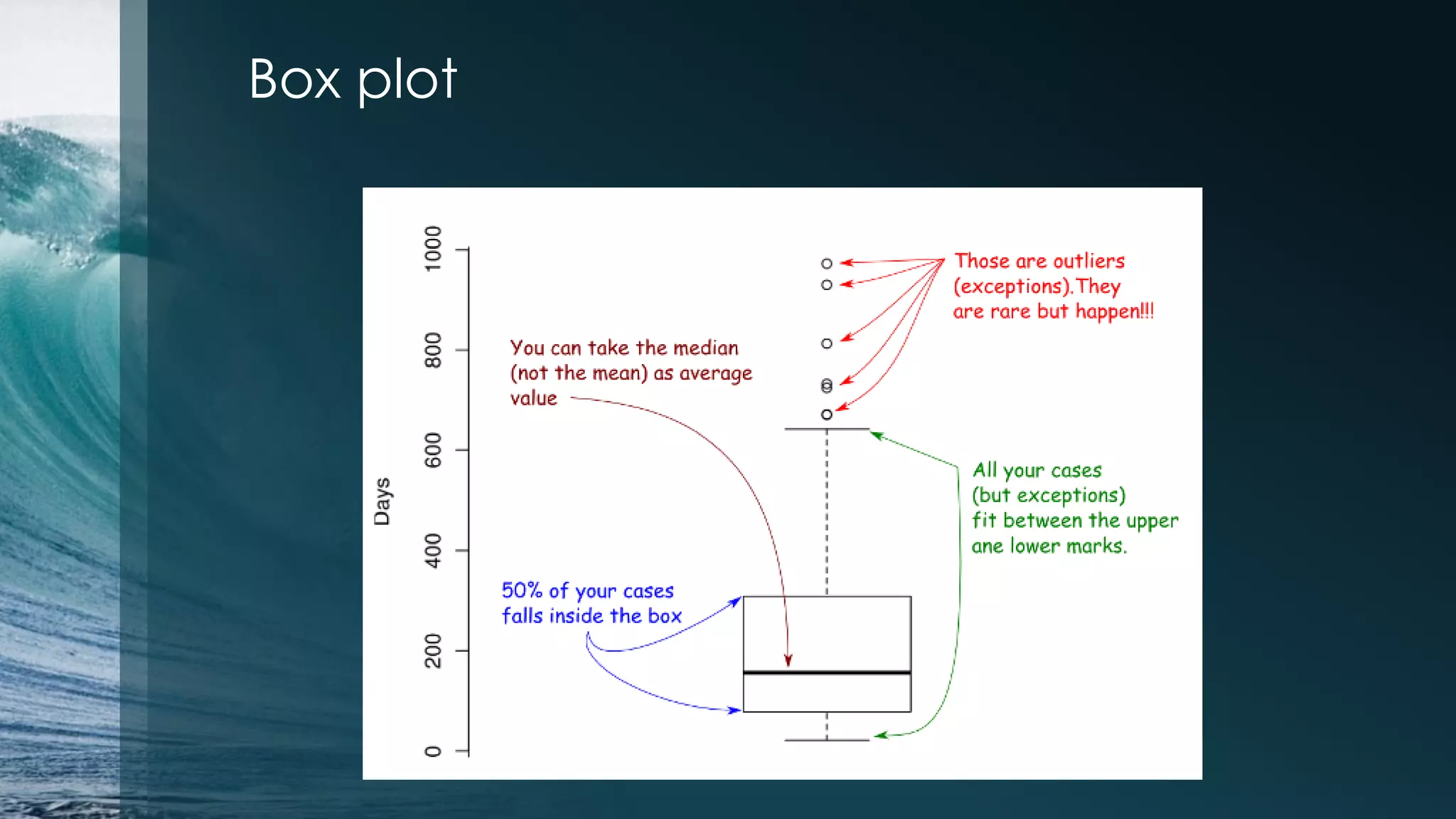 Box plot

Days

1000

800

600

400

200

0

Those are outliers (exceptions). They are rare but happen!!!

You can take the median (not the mean) as average value

All your cases (but exceptions) fit between the upper ane lower marks.

50% of your cases falls inside the box